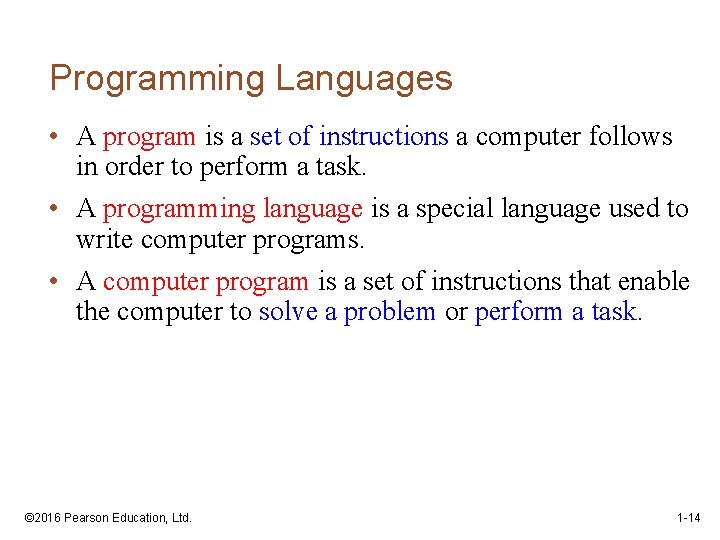 Programming Languages

• A program is a set of instructions a computer follows in order to perform a task.

• A programming language is a special language used to write computer programs.

• A computer program is a set of instructions that enable the computer to solve a problem or perform a task.

©2016 Pearson Education, Ltd.

1-14